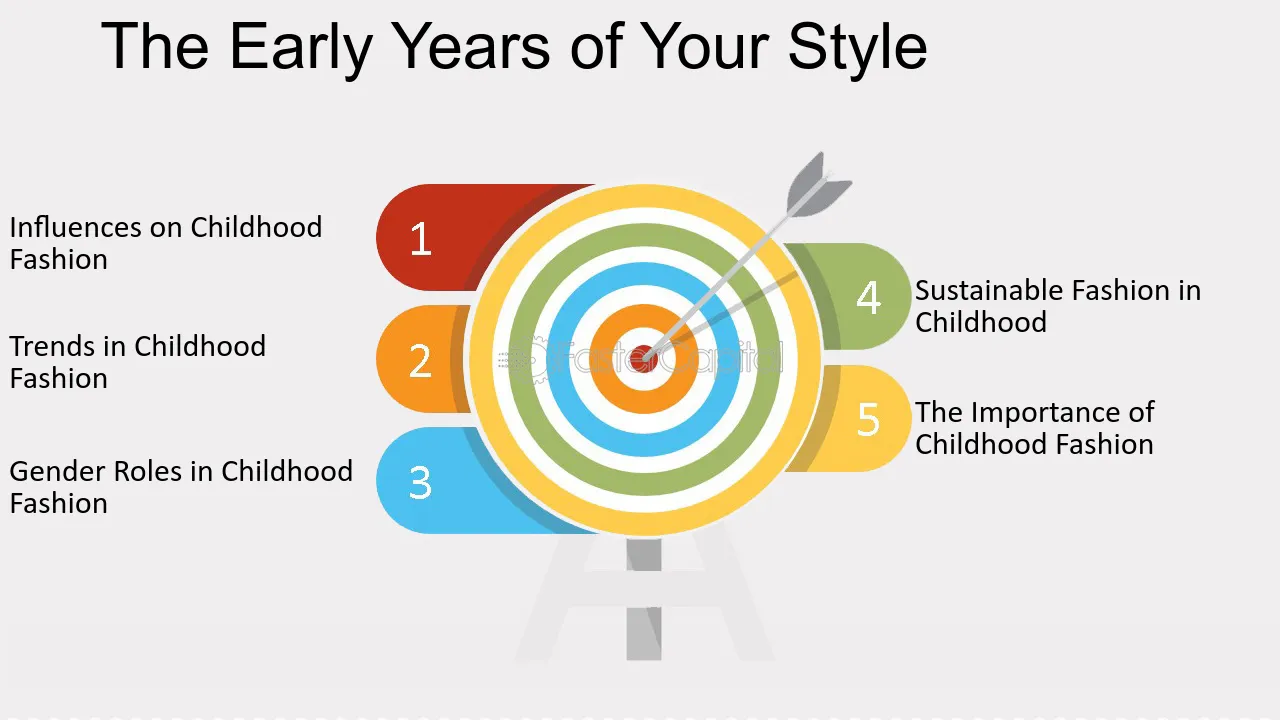 The Early Years of Your Style

Influences on Childhood Fashion

1

Trends in Childhood Fashion

2

Gender Roles in Childhood Fashion

3

4

Sustainable Fashion in Childhood

5

The Importance of Childhood Fashion

FasterCapital